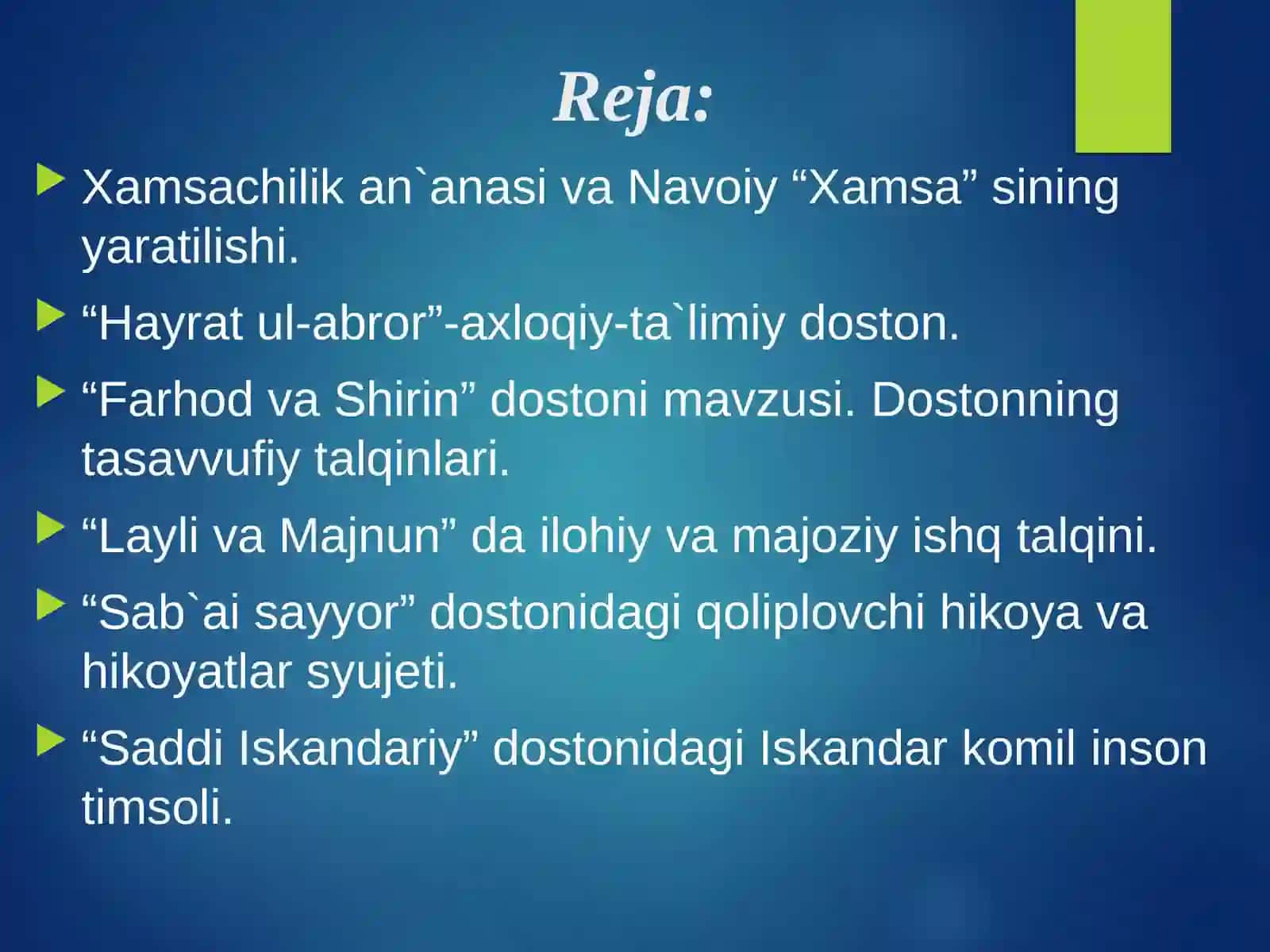 Reja:

Xamsachilik an`anasi va Navoiy “Xamsa” sining yaratilishi.

“Hayrat ul-abror”-axloqiy-ta`limiy doston.

“Farhod va Shirin” dostoni mavzusi. Dostonning tasavvufiy talqinlari.

“Layli va Majnun” da ilohiy va majoziy ishq talqini.

“Sab`ai sayyor” dostonidagi qoliplovchi hikoya va hikoyatlar syujeti.

“Saddi Iskandariy” dostonidagi Iskandar komil inson timsoli.